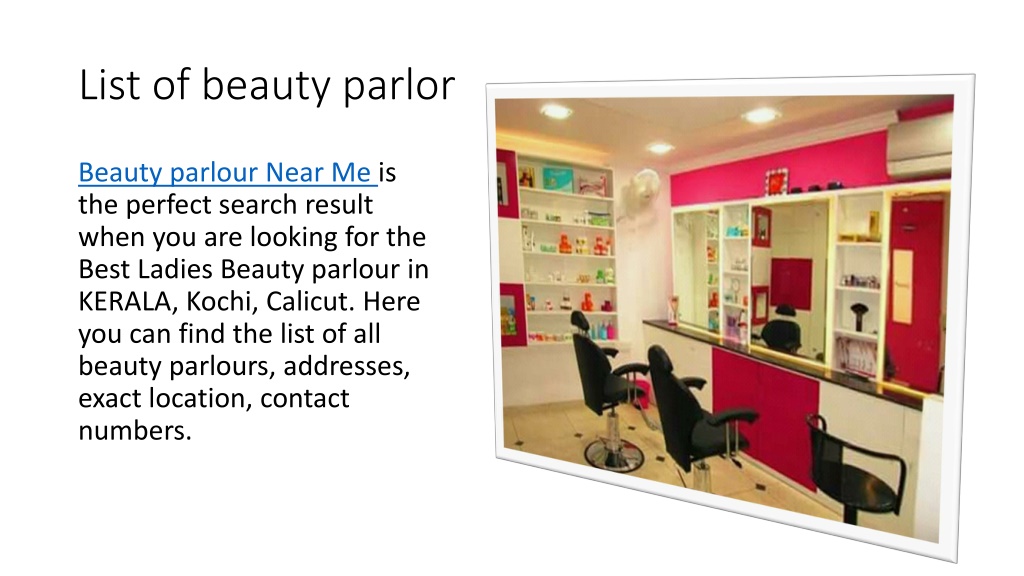 List of beauty parlor

Beauty parlour Near Me is the perfect search result when you are looking for the Best Ladies Beauty parlour in KERALA, Kochi, Calicut. Here you can find the list of all beauty parlours, addresses, exact location, contact numbers.